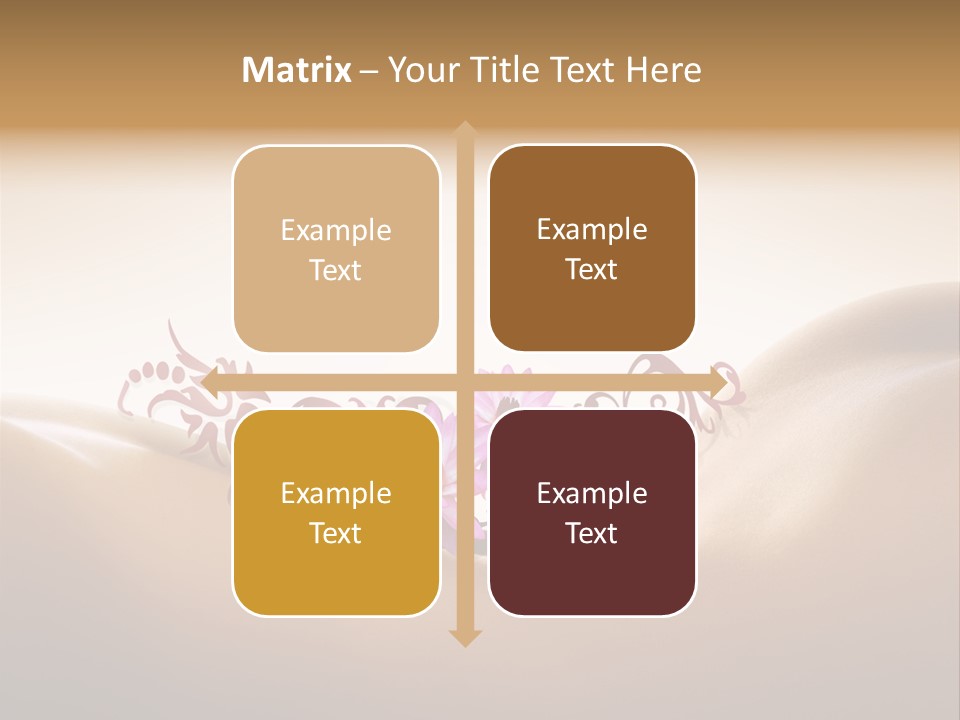 Matrix – Your Title Text Here

Example Text

Example Text

Example Text

Example Text